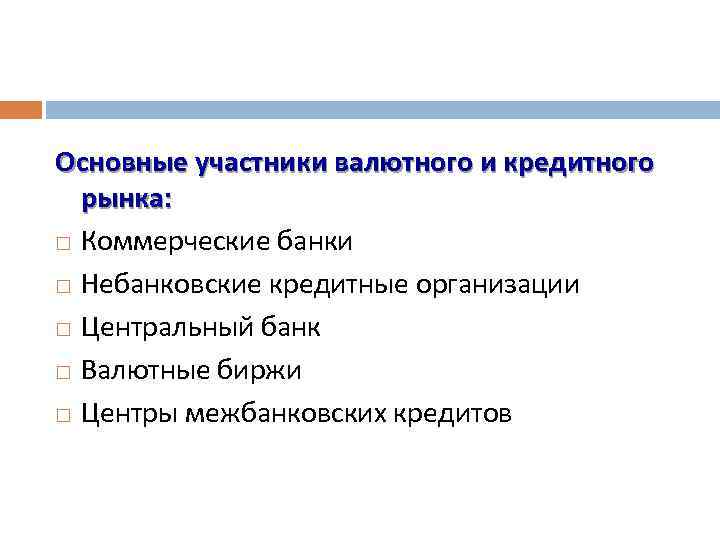 Основные участники валютного и кредитного рынка:

□ Коммерческие банки
□ Небанковские кредитные организации
□ Центральный банк
□ Валютные биржи
□ Центры межбанковских кредитов